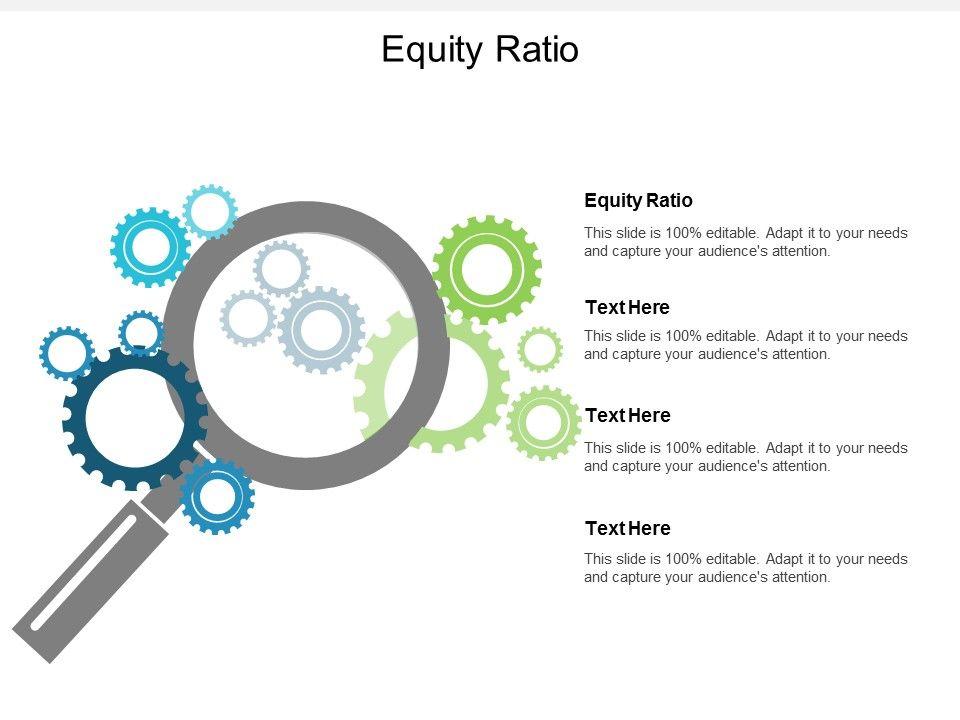 Equity Ratio

Equity Ratio

This slide is 100% editable. Adapt it to your needs and capture your audience's attention.

Text Here

This slide is 100% editable. Adapt it to your needs and capture your audience's attention.

Text Here

This slide is 100% editable. Adapt it to your needs and capture your audience's attention.

Text Here

This slide is 100% editable. Adapt it to your needs and capture your audience's attention.